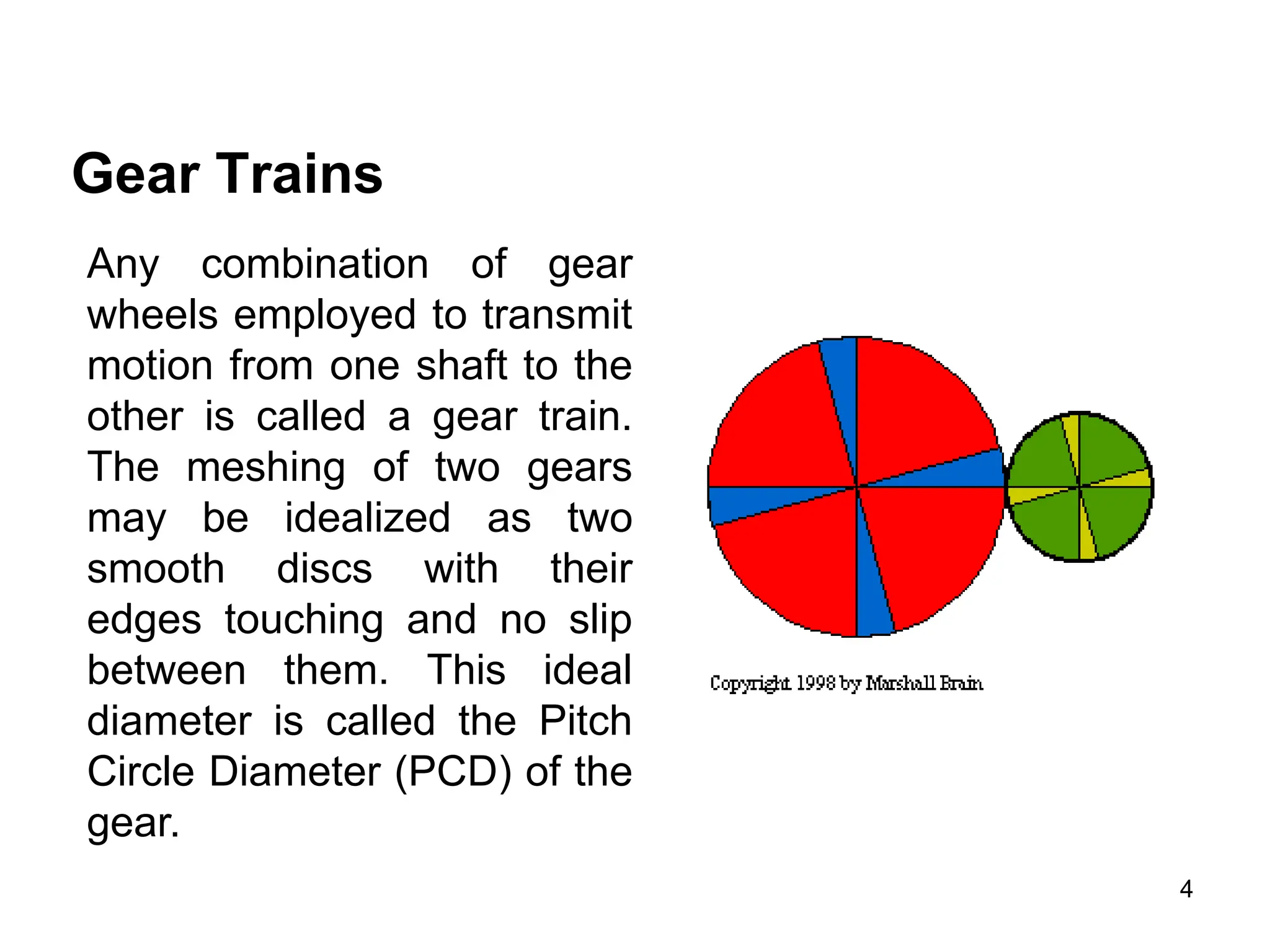 Gear Trains

Any combination of gear wheels employed to transmit motion from one shaft to the other is called a gear train. The meshing of two gears may be idealized as two smooth discs with their edges touching and no slip between them. This ideal diameter is called the Pitch Circle Diameter (PCD) of the gear.

Copyright 1998 by Marshall Brain

4